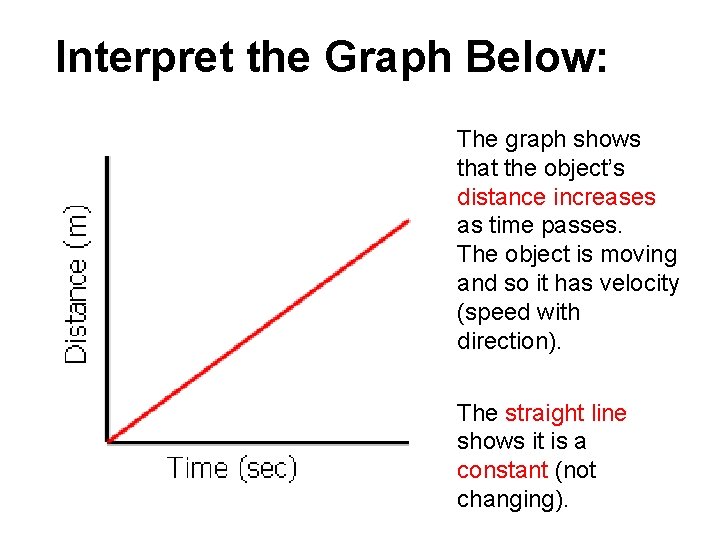 Interpret the Graph Below:

Distance (m)

Time (sec)

The graph shows that the object's distance increases as time passes. The object is moving and so it has velocity (speed with direction).

The straight line shows it is a constant (not changing).